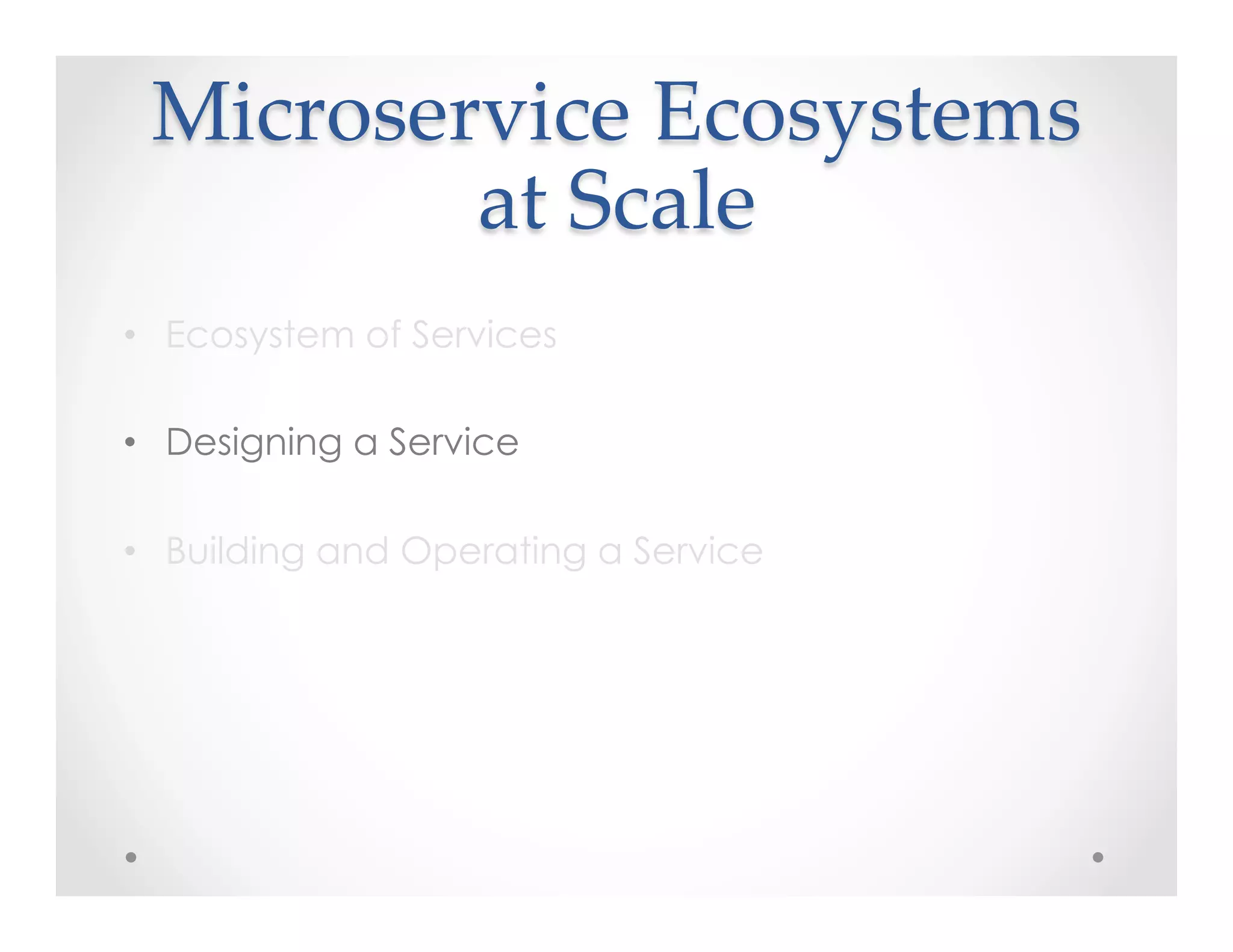 Microservice Ecosystems at Scale

• Ecosystem of Services

• Designing a Service

• Building and Operating a Service